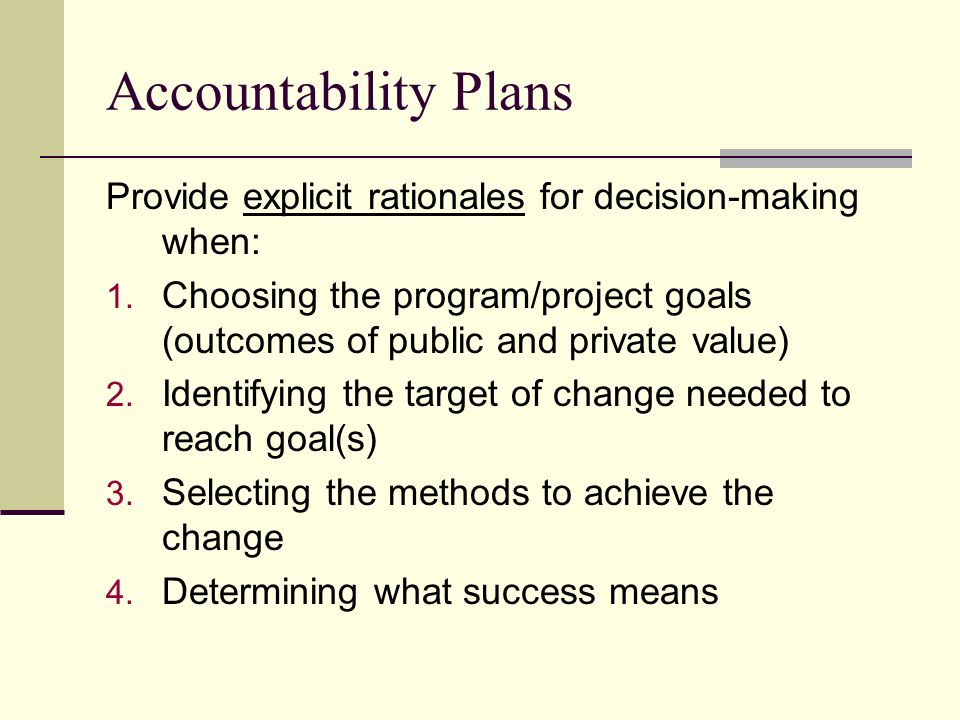 Accountability Plans

Provide explicit rationales for decision-making when:

1. Choosing the program/project goals (outcomes of public and private value)
2. Identifying the target of change needed to reach goal(s)
3. Selecting the methods to achieve the change
4. Determining what success means